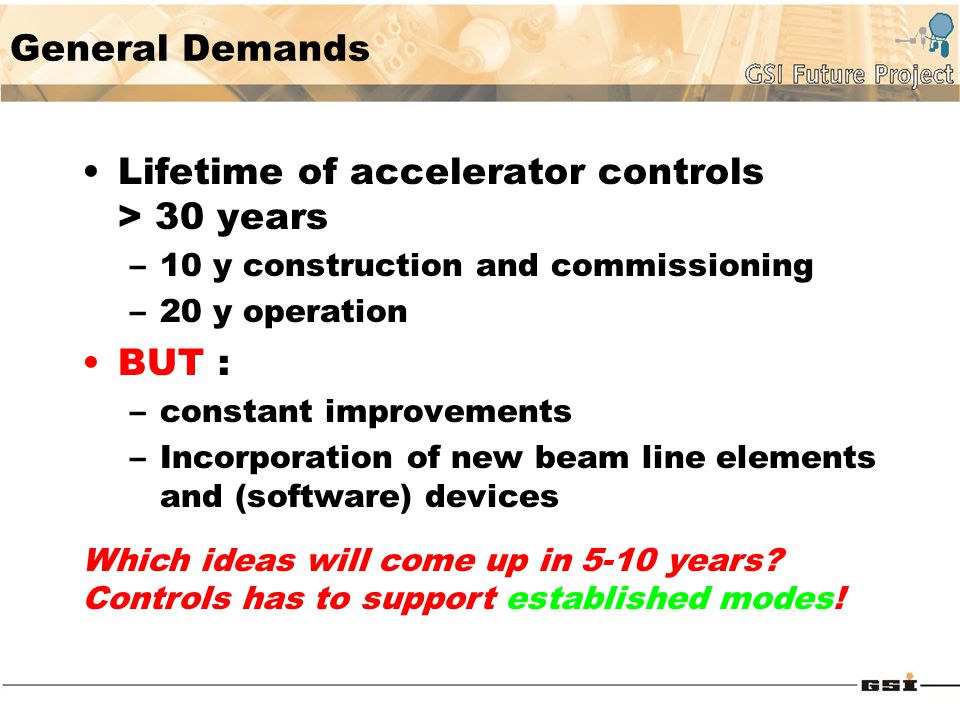 General Demands

GSI Future Project

• Lifetime of accelerator controls > 30 years
– 10 y construction and commissioning
– 20 y operation
• BUT :
– constant improvements
– Incorporation of new beam line elements and (software) devices

Which ideas will come up in 5-10 years?
Controls has to support established modes!

GSI